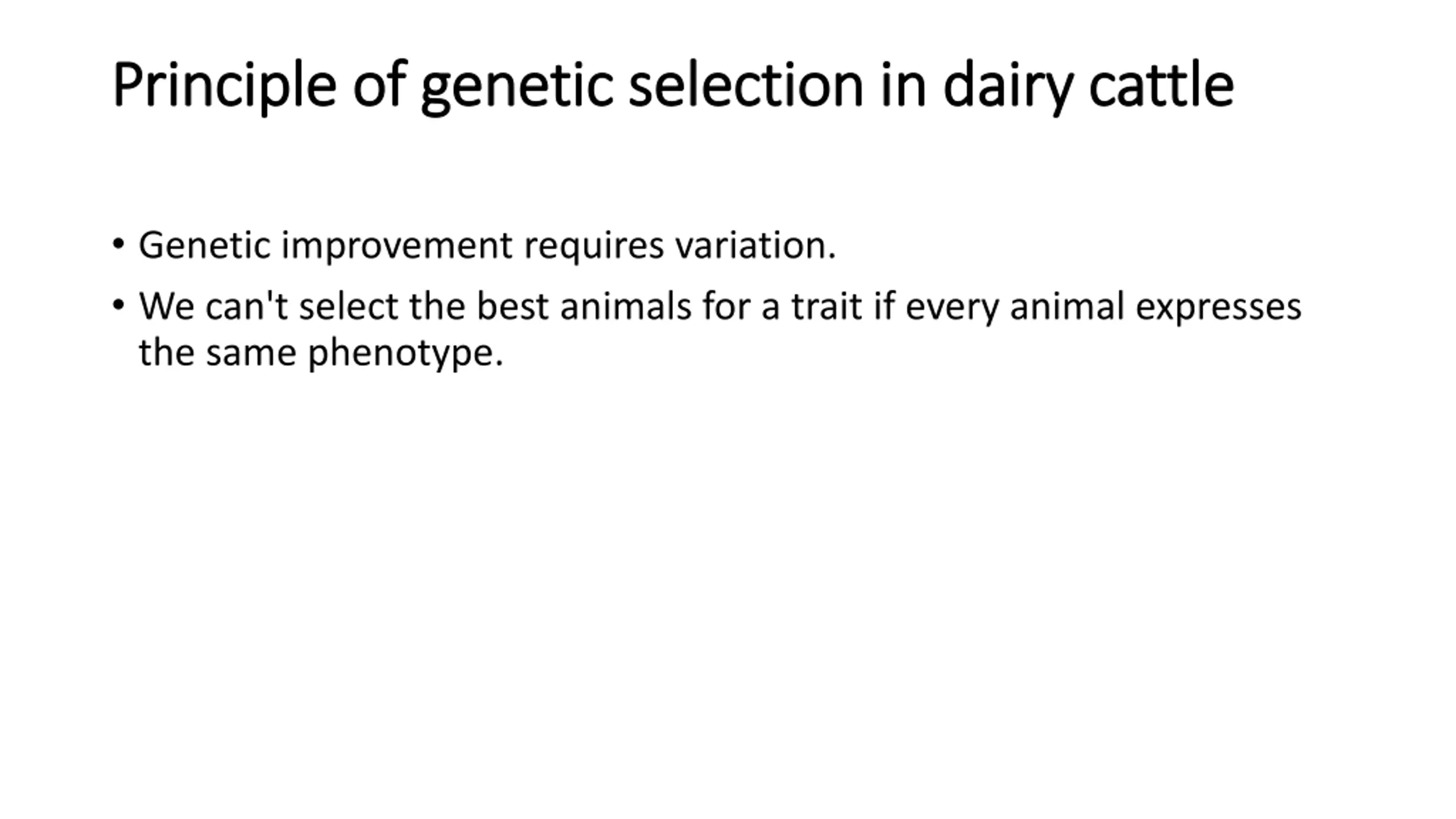 Principle of genetic selection in dairy cattle

• Genetic improvement requires variation.
• We can't select the best animals for a trait if every animal expresses the same phenotype.